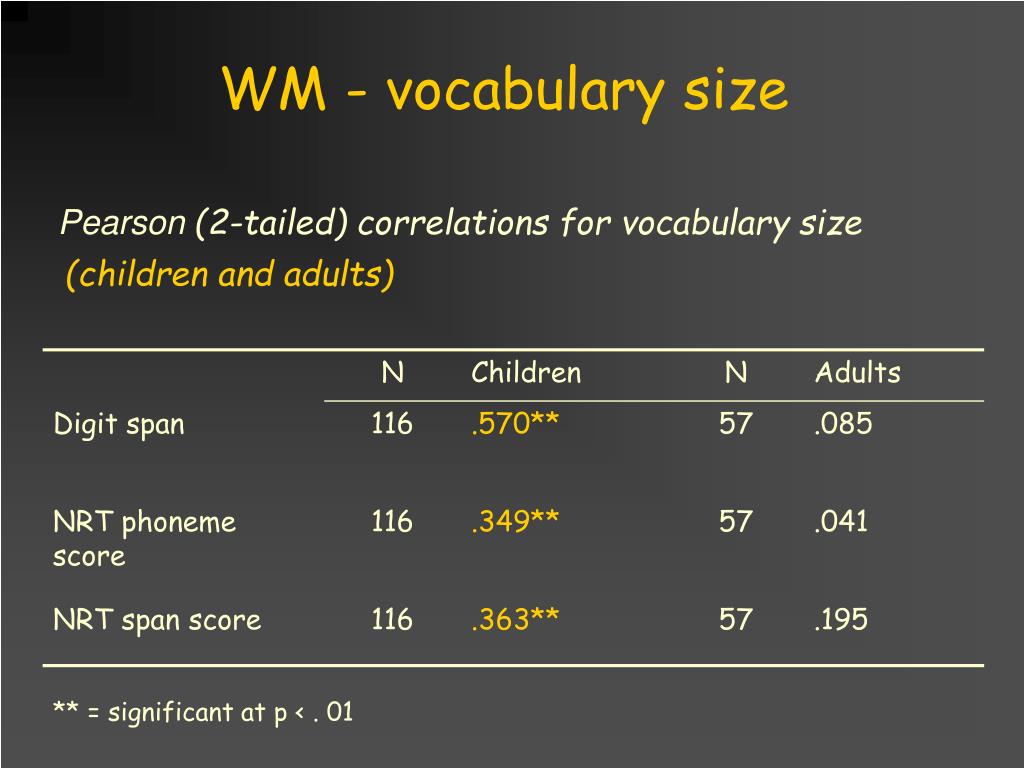 WM - vocabulary size

Pearson (2-tailed) correlations for vocabulary size (children and adults)

| | N | Children | N | Adults |
|---|---|---|---|---|
| Digit span | 116 | .570** | 57 | .085 |
| NRT phoneme score | 116 | .349** | 57 | .041 |
| NRT span score | 116 | .363** | 57 | .195 |

** = significant at p < . 01